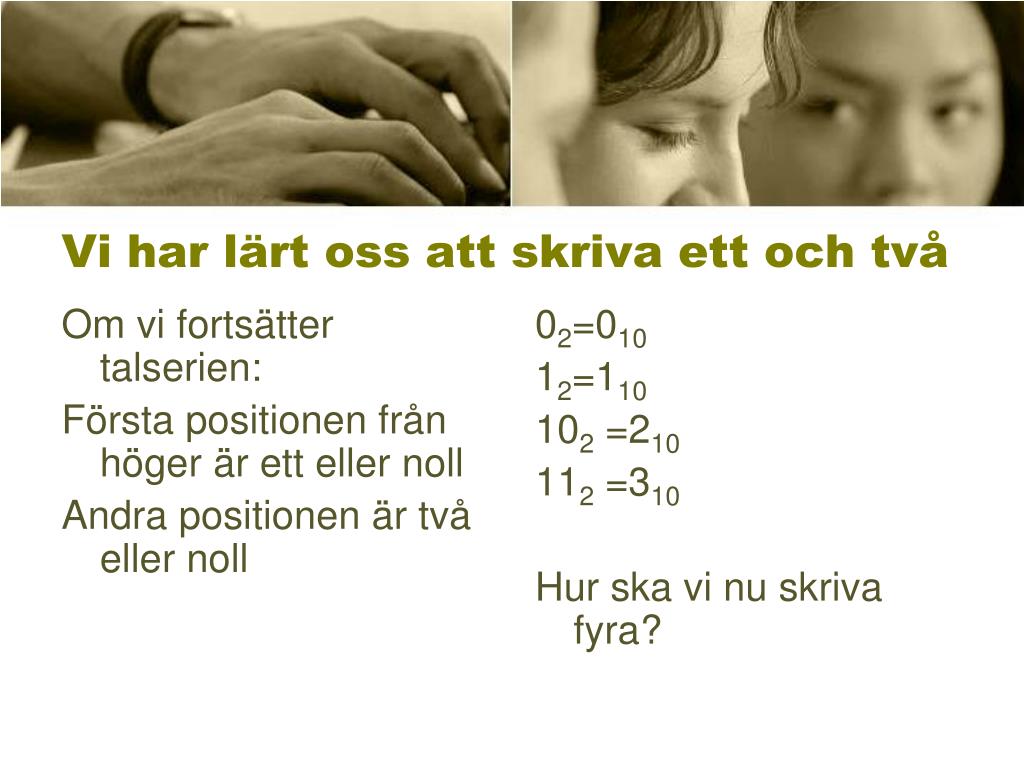 Vi har lärt oss att skriva ett och två

Om vi fortsätter talserien:

Första positionen från höger är ett eller noll

Andra positionen är två eller noll

$0_2=0_{10}$

$1_2=1_{10}$

$10_2 =2_{10}$

$11_2 =3_{10}$

Hur ska vi nu skriva fyra?